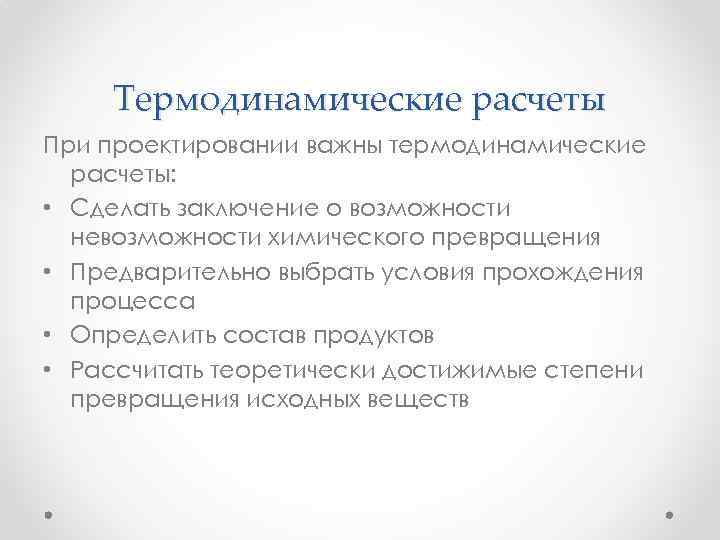 Термодинамические расчеты

При проектировании важны термодинамические расчеты:

• Сделать заключение о возможности невозможности химического превращения
• Предварительно выбрать условия прохождения процесса
• Определить состав продуктов
• Рассчитать теоретически достижимые степени превращения исходных веществ